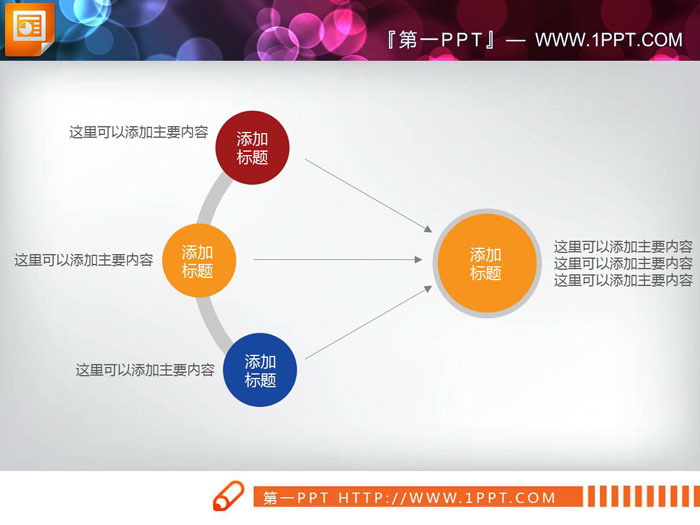 『第一PPT』— WWW.1PPT.COM

这里可以添加主要内容

添加标题

这里可以添加主要内容

添加标题

这里可以添加主要内容

添加标题

添加标题

这里可以添加主要内容
这里可以添加主要内容
这里可以添加主要内容

第一PPT HTTP://WWW.1PPT.COM